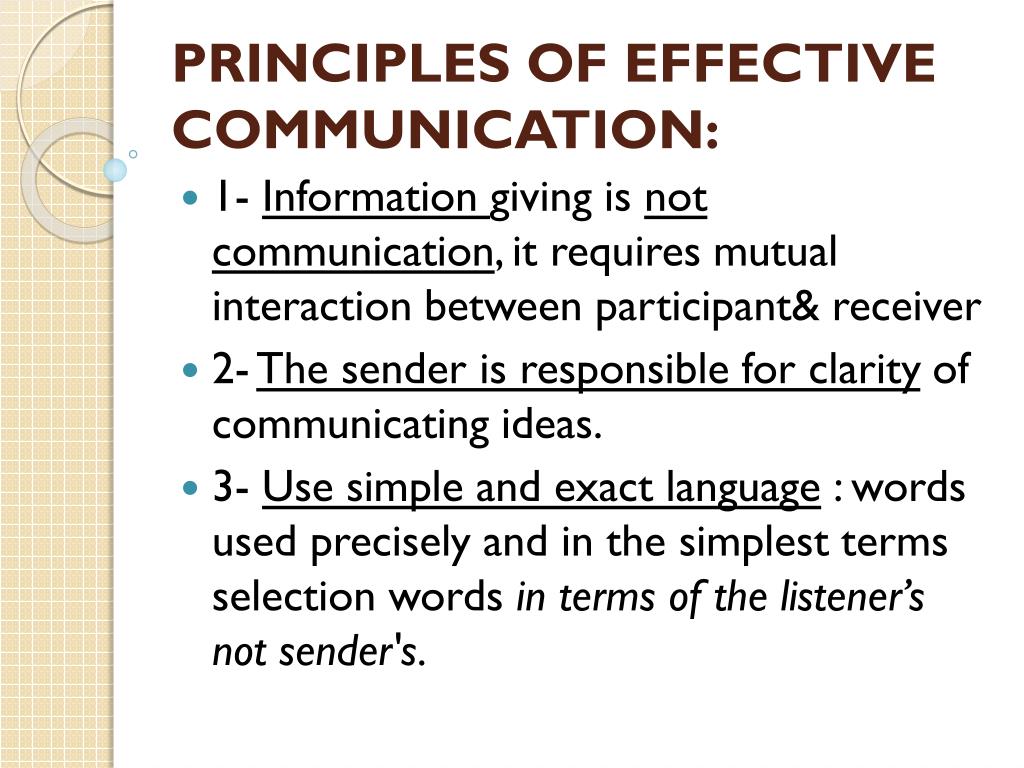 PRINCIPLES OF EFFECTIVE COMMUNICATION:

1- Information giving is not communication, it requires mutual interaction between participant& receiver

2- The sender is responsible for clarity of communicating ideas.

3- Use simple and exact language : words used precisely and in the simplest terms selection words in terms of the listener's not sender's.